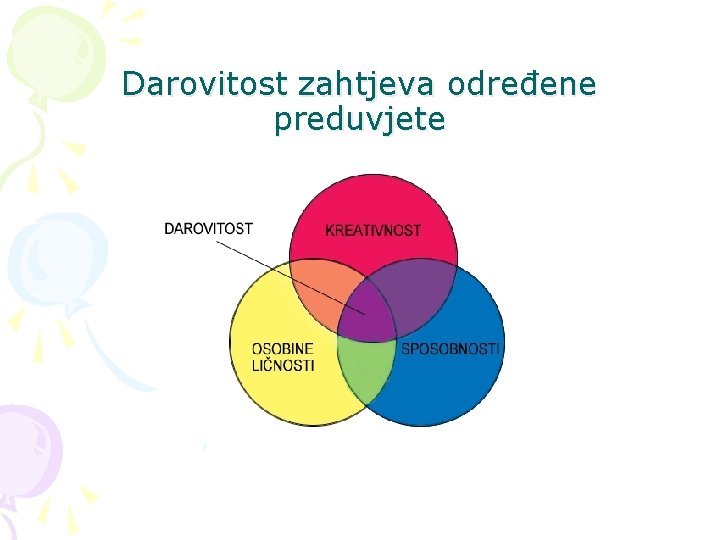 Darovitost zahtjeva određene preduvjete

DAROVITOST

KREATIVNOST

OSOBINE LIČNOSTI

SPOSOBNOSTI